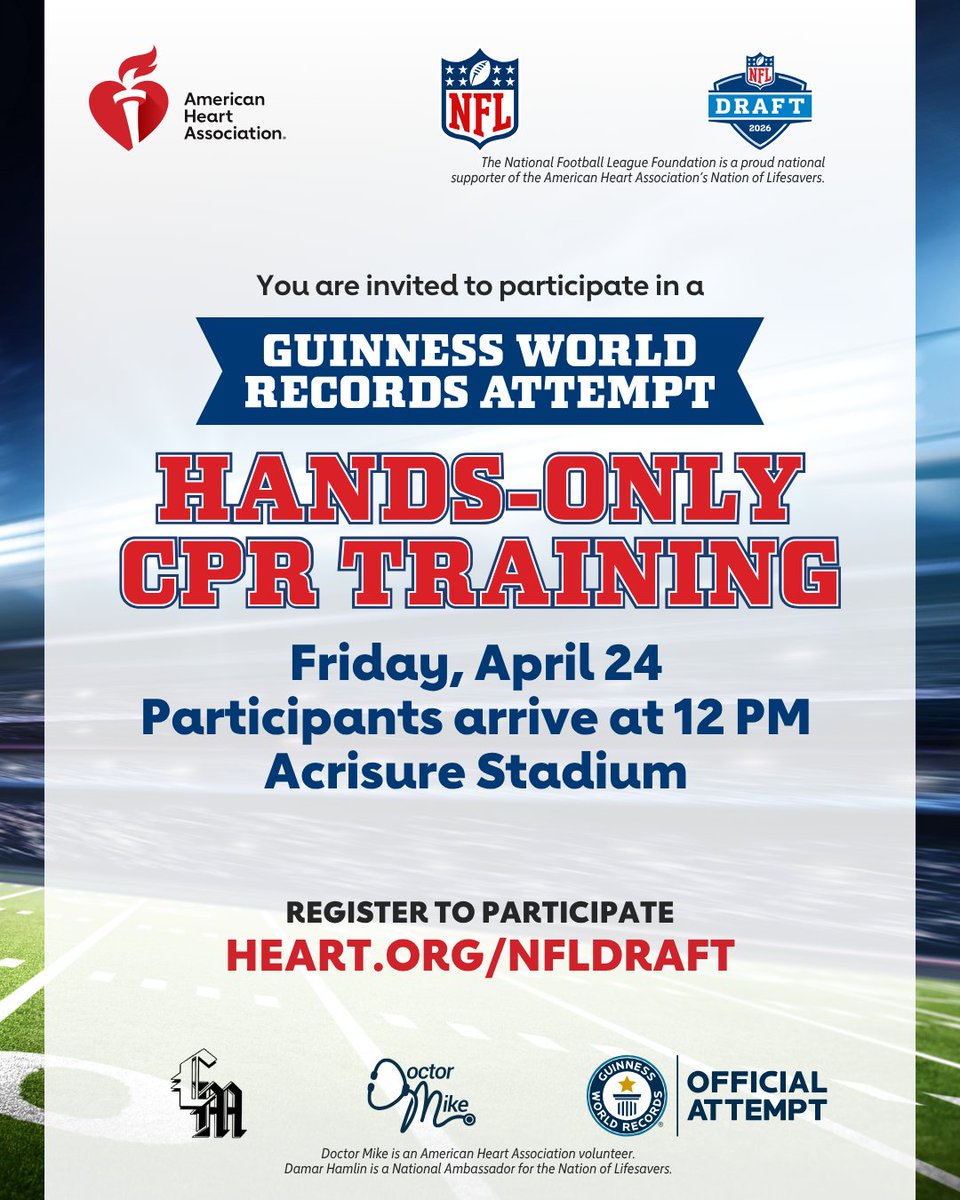 American Heart Association.

NFL

NFL DRAFT 2026

The National Football League Foundation is a proud national supporter of the American Heart Association's Nation of Lifesavers.

You are invited to participate in a

GUINNESS WORLD RECORDS ATTEMPT

HANDS-ONLY CPR TRAINING

Friday, April 24
Participants arrive at 12 PM
Acrisure Stadium

REGISTER TO PARTICIPATE
HEART.ORG/NFLDRAFT

Doctor Mike

GUINNESS WORLD RECORDS
OFFICIAL ATTEMPT

Doctor Mike is an American Heart Association volunteer.
Damar Hamlin is a National Ambassador for the Nation of Lifesavers.